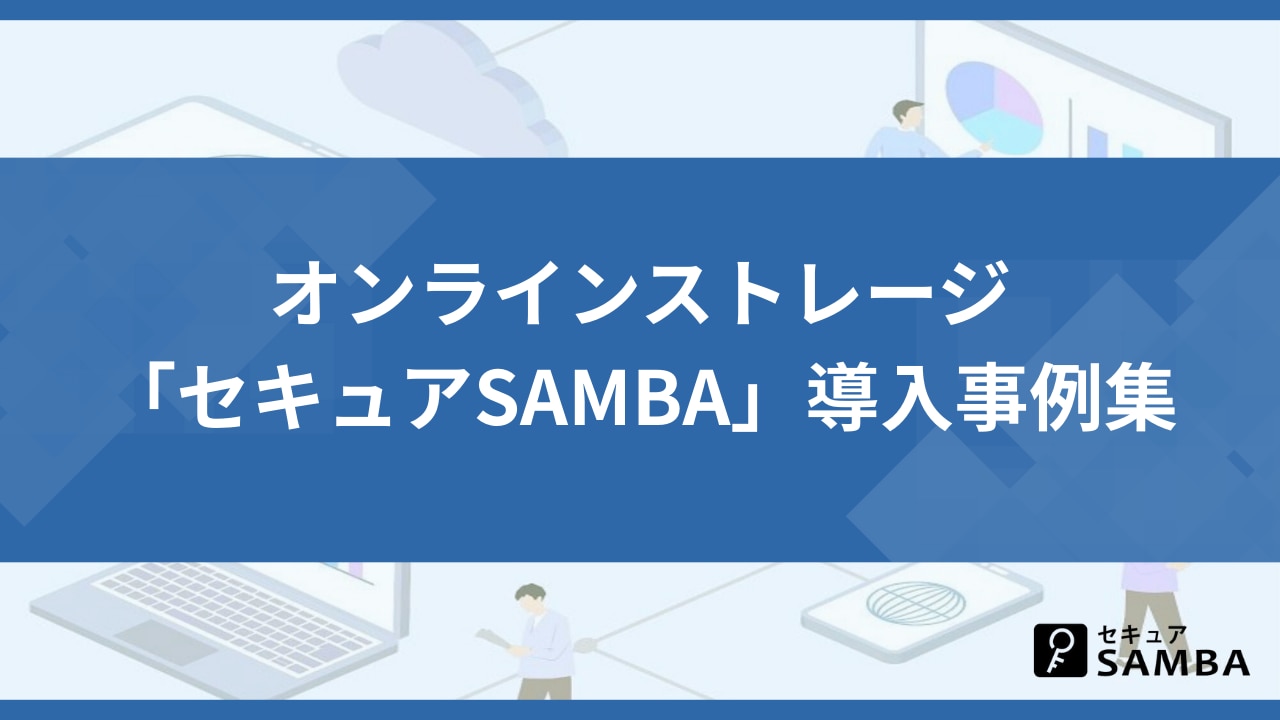 オンラインストレージ
「セキュアSAMBA」導入事例集

セキュア
SAMBA